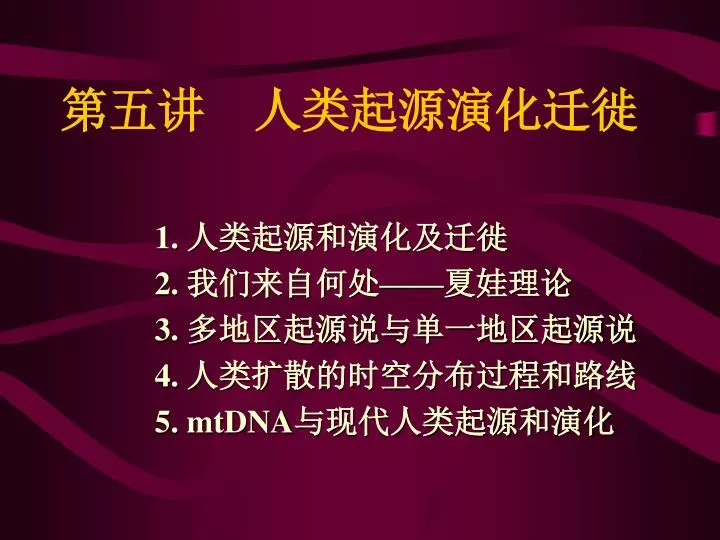 第五讲　人类起源演化迁徙

1. 人类起源和演化及迁徙
2. 我们来自何处——夏娃理论
3. 多地区起源说与单一地区起源说
4. 人类扩散的时空分布过程和路线
5. mtDNA与现代人类起源和演化